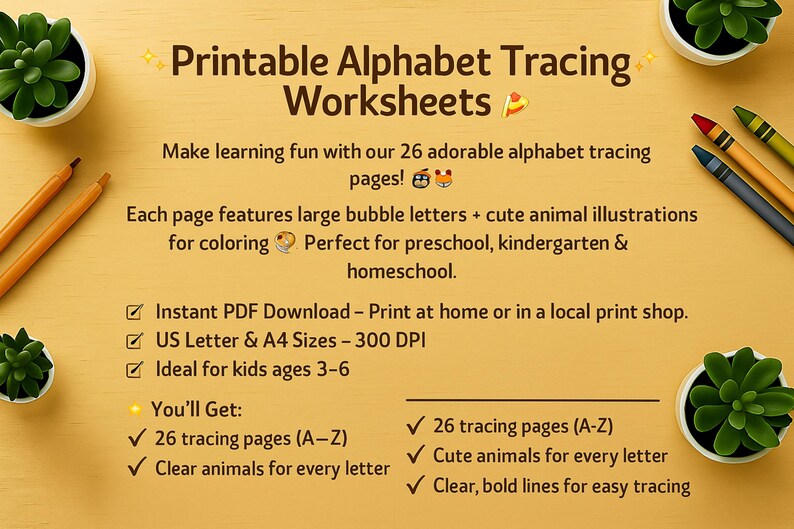 Printable Alphabet Tracing Worksheets

Make learning fun with our 26 adorable alphabet tracing pages!

Each page features large bubble letters + cute animal illustrations for coloring. Perfect for preschool, kindergarten & homeschool.

Instant PDF Download – Print at home or in a local print shop.
US Letter & A4 Sizes – 300 DPI
Ideal for kids ages 3–6

You'll Get:
✓ 26 tracing pages (A–Z)
✓ Clear animals for every letter

✓ 26 tracing pages (A-Z)
✓ Cute animals for every letter
✓ Clear, bold lines for easy tracing